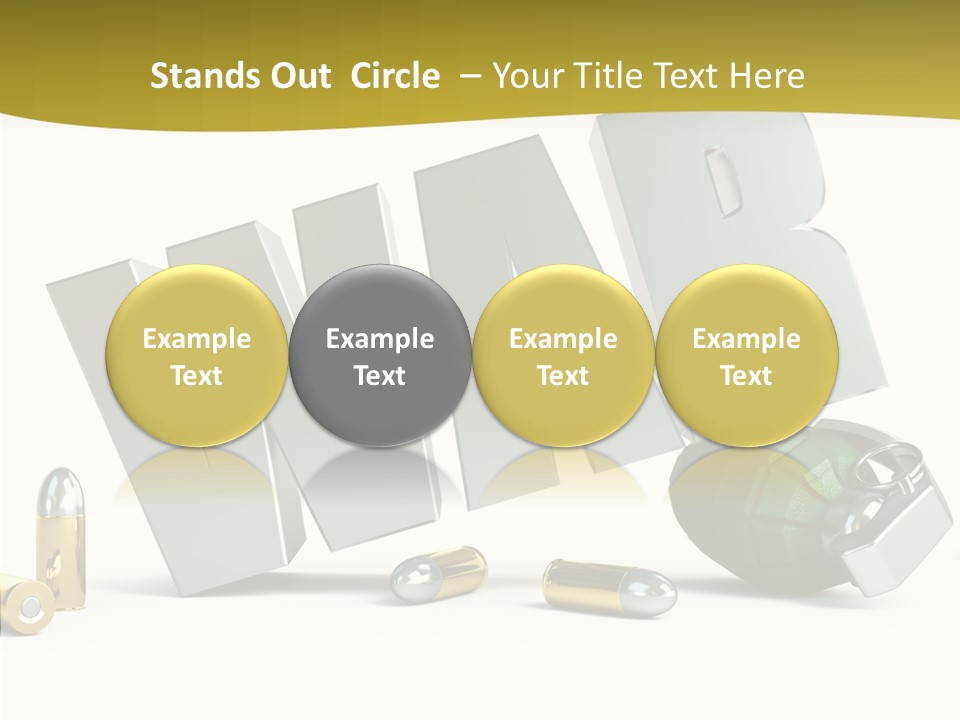 Stands Out Circle – Your Title Text Here

WAR

Example Text

Example Text

Example Text

Example Text